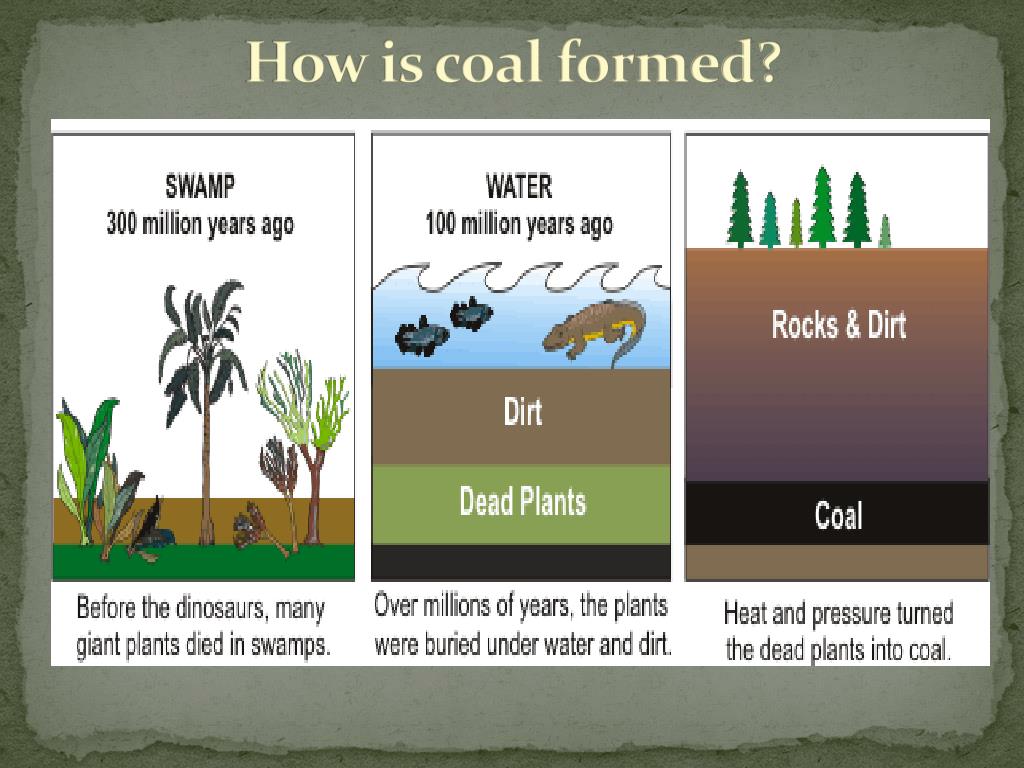 How is coal formed?

SWAMP
300 million years ago

Before the dinosaurs, many giant plants died in swamps.

WATER
100 million years ago

Dirt

Dead Plants

Over millions of years, the plants were buried under water and dirt.

Rocks & Dirt

Coal

Heat and pressure turned the dead plants into coal.